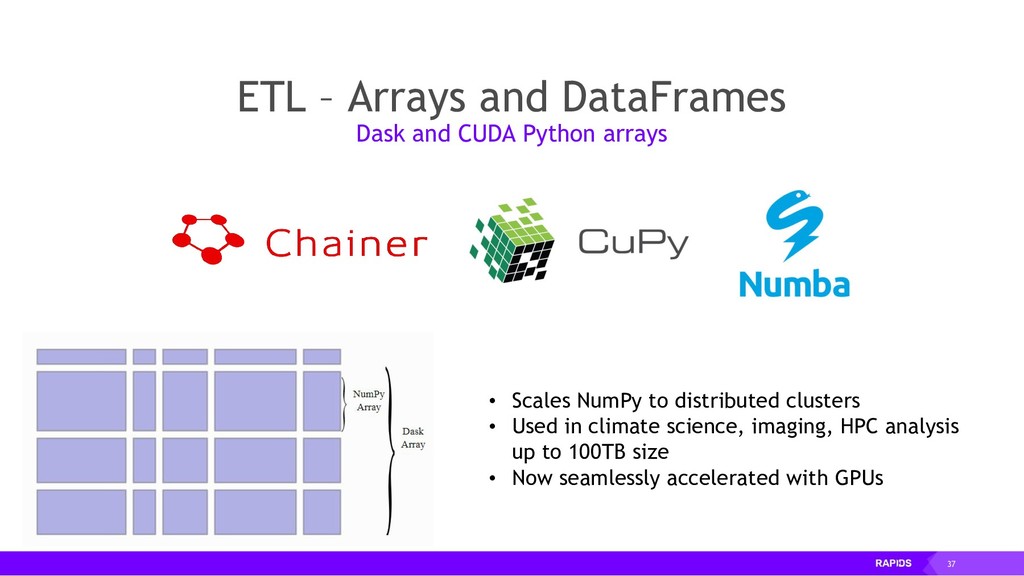 ETL – Arrays and DataFrames

Dask and CUDA Python arrays

Chainer

CuPy

Numba

NumPy Array

Dask Array

• Scales NumPy to distributed clusters
• Used in climate science, imaging, HPC analysis up to 100TB size
• Now seamlessly accelerated with GPUs

RAPIDS

37